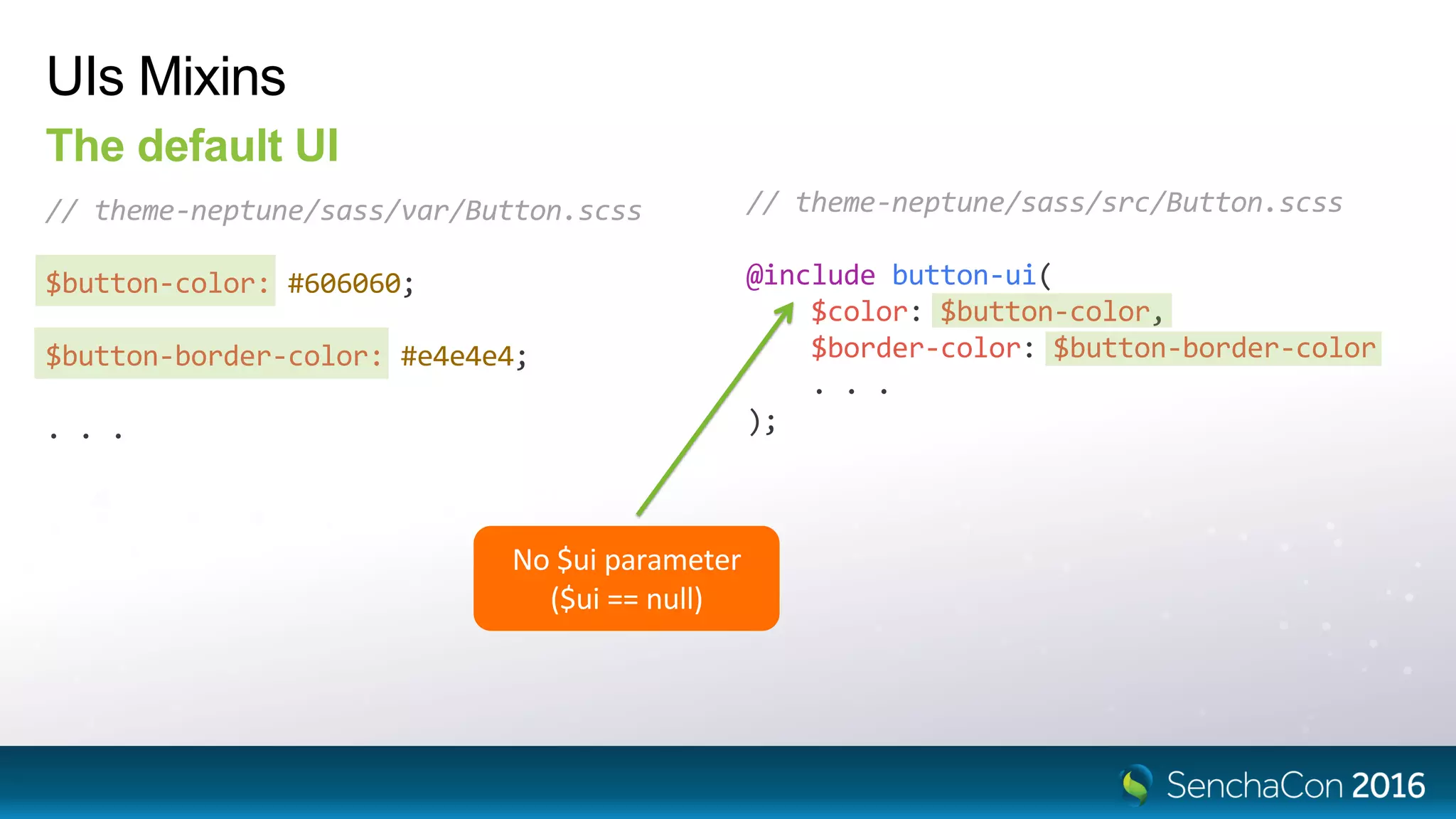 UIs Mixins

The default UI

// theme-neptune/sass/var/Button.scss

$button-color: #606060;

$button-border-color: #e4e4e4;

. . .

// theme-neptune/sass/src/Button.scss

@include button-ui(
$color: $button-color,
$border-color: $button-border-color
. . .
);

No $ui parameter
($ui == null)

SenchaCon 2016